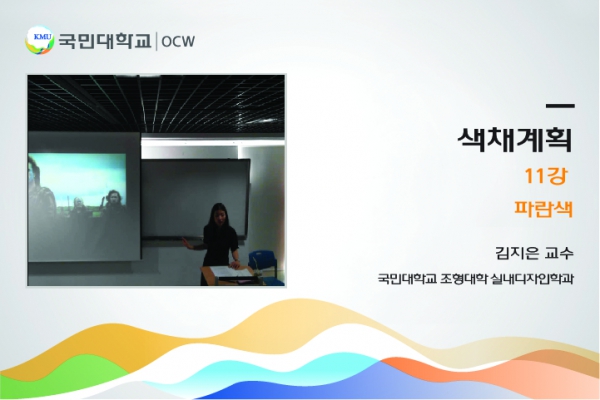 KMU 국민대학교 | OCW

색채계획

11강

파랑색

김지은 교수

국민대학교 조형대학 실내디자인학과